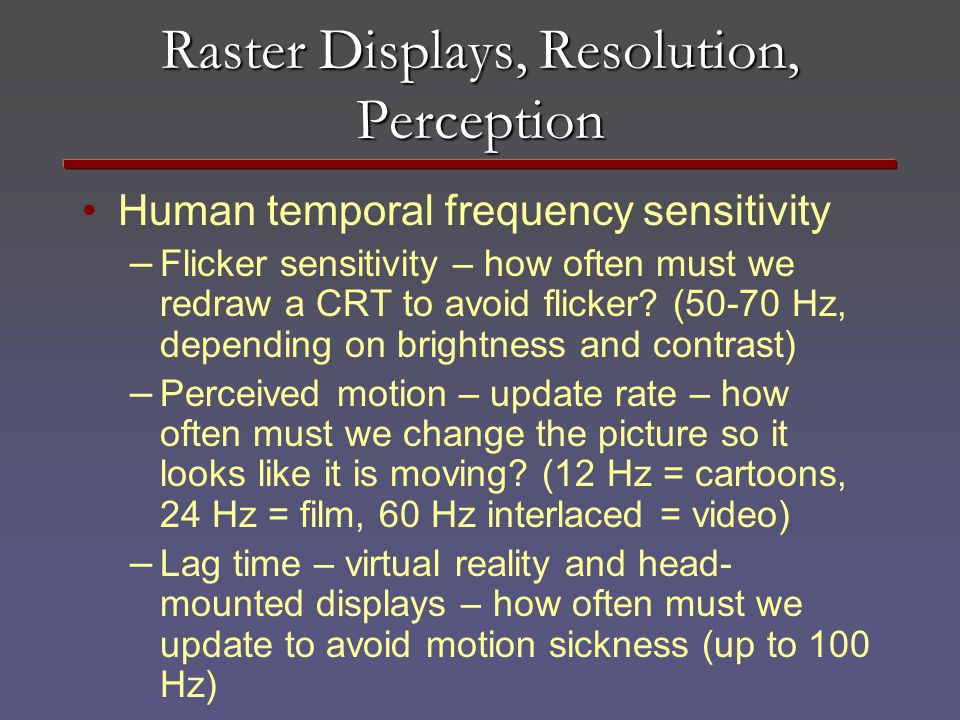 Raster Displays, Resolution, Perception

• Human temporal frequency sensitivity

– Flicker sensitivity – how often must we redraw a CRT to avoid flicker? (50-70 Hz, depending on brightness and contrast)

– Perceived motion – update rate – how often must we change the picture so it looks like it is moving? (12 Hz = cartoons, 24 Hz = film, 60 Hz interlaced = video)

– Lag time – virtual reality and head-mounted displays – how often must we update to avoid motion sickness (up to 100 Hz)